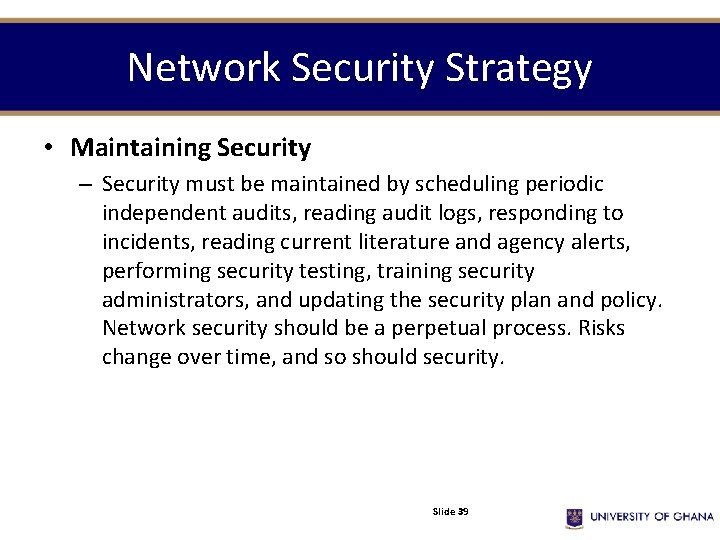 Network Security Strategy

• Maintaining Security

– Security must be maintained by scheduling periodic independent audits, reading audit logs, responding to incidents, reading current literature and agency alerts, performing security testing, training security administrators, and updating the security plan and policy. Network security should be a perpetual process. Risks change over time, and so should security.

Slide 39

UNIVERSITY OF GHANA